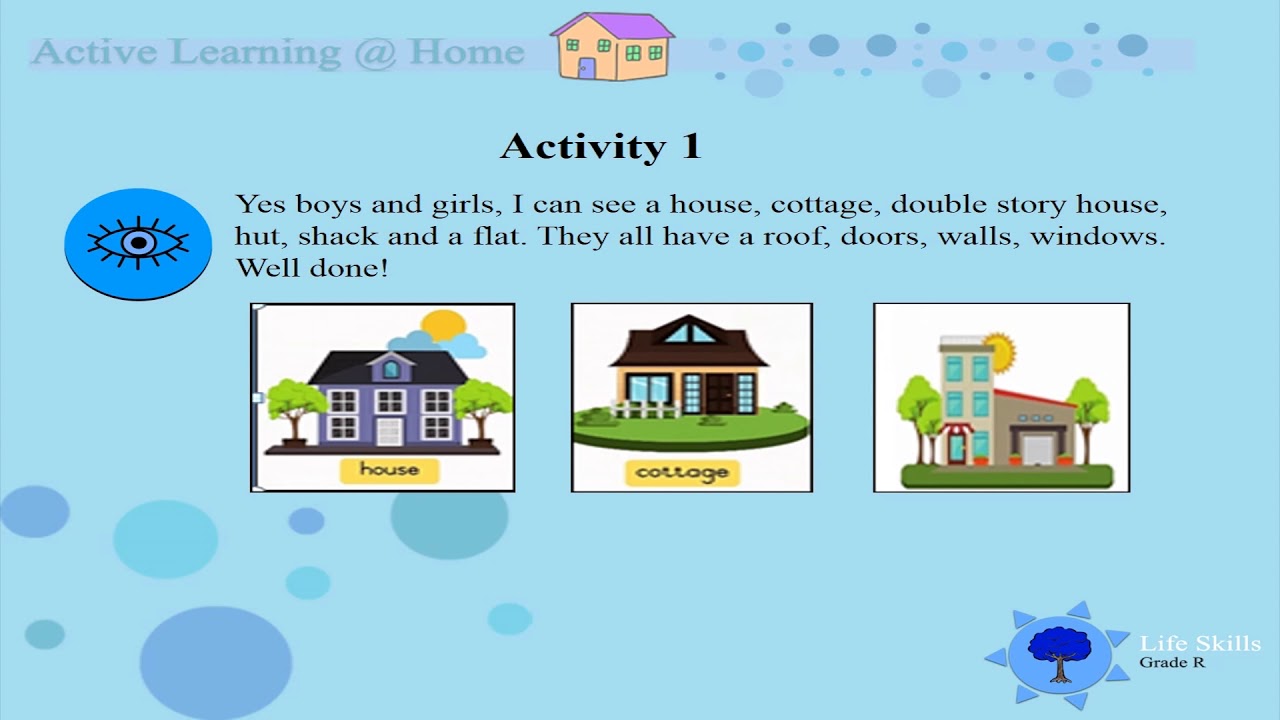 Active Learning @ Home

Activity 1

Yes boys and girls, I can see a house, cottage, double story house, hut, shack and a flat. They all have a roof, doors, walls, windows. Well done!

house

cottage

Life Skills
Grade R